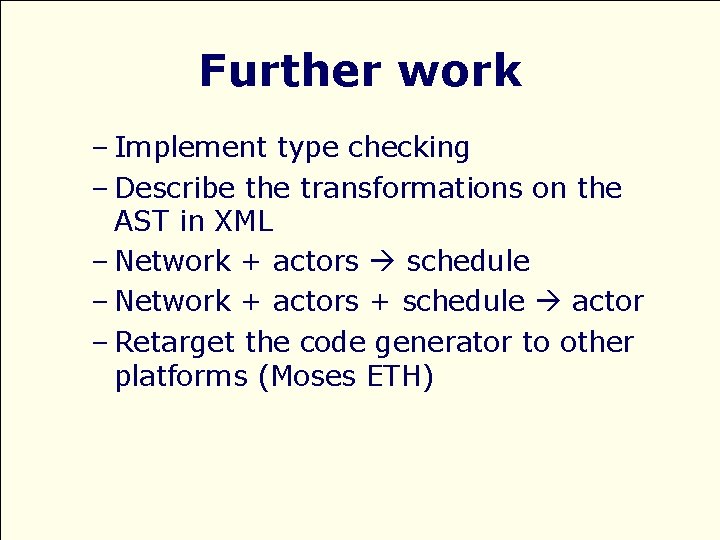 Further work

– Implement type checking
– Describe the transformations on the AST in XML
– Network + actors → schedule
– Network + actors + schedule → actor
– Retarget the code generator to other platforms (Moses ETH)